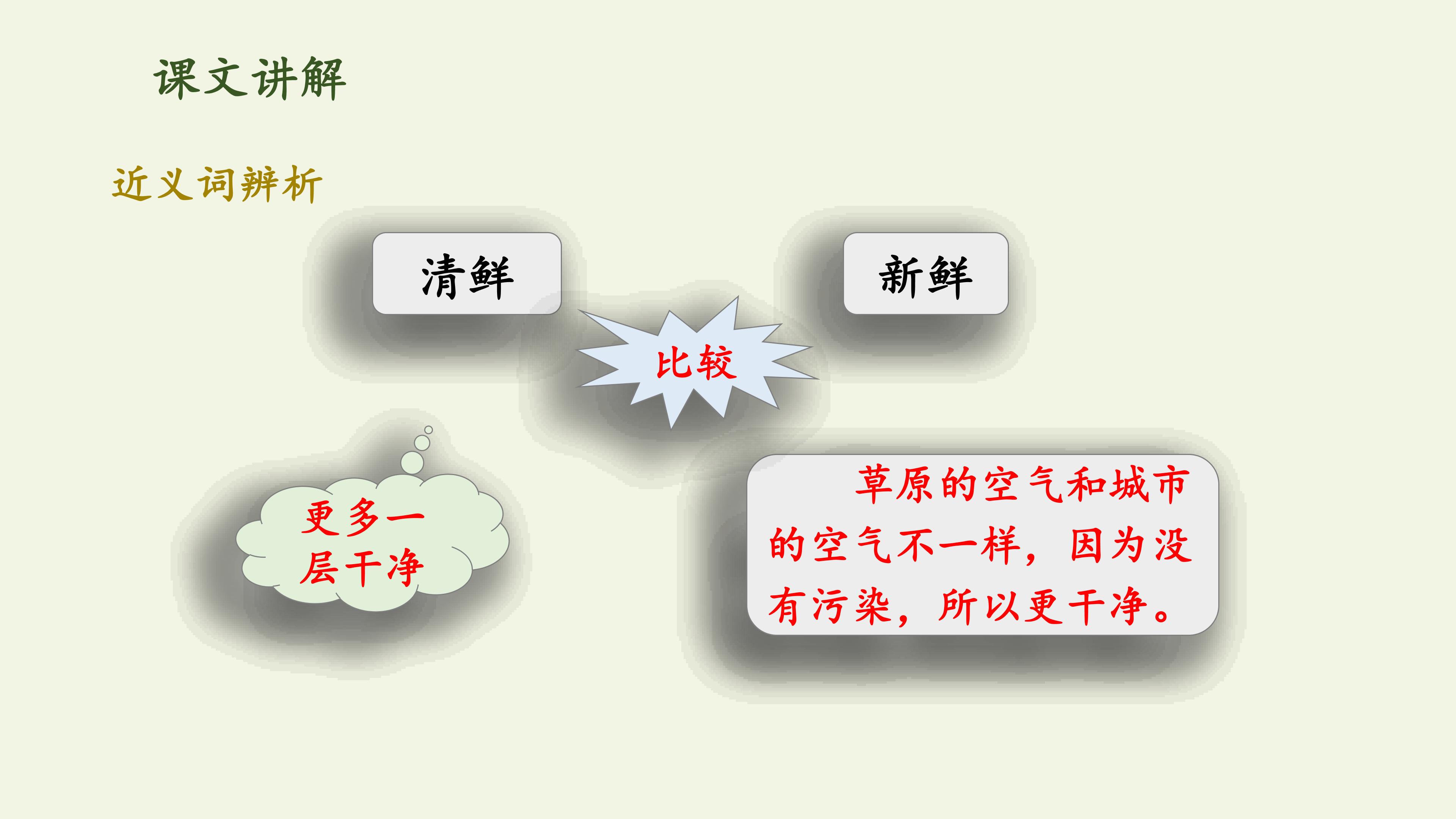 课文讲解

近义词辨析

清鲜

新鲜

比较

更多一层干净

草原的空气和城市的空气不一样，因为没有污染，所以更干净。